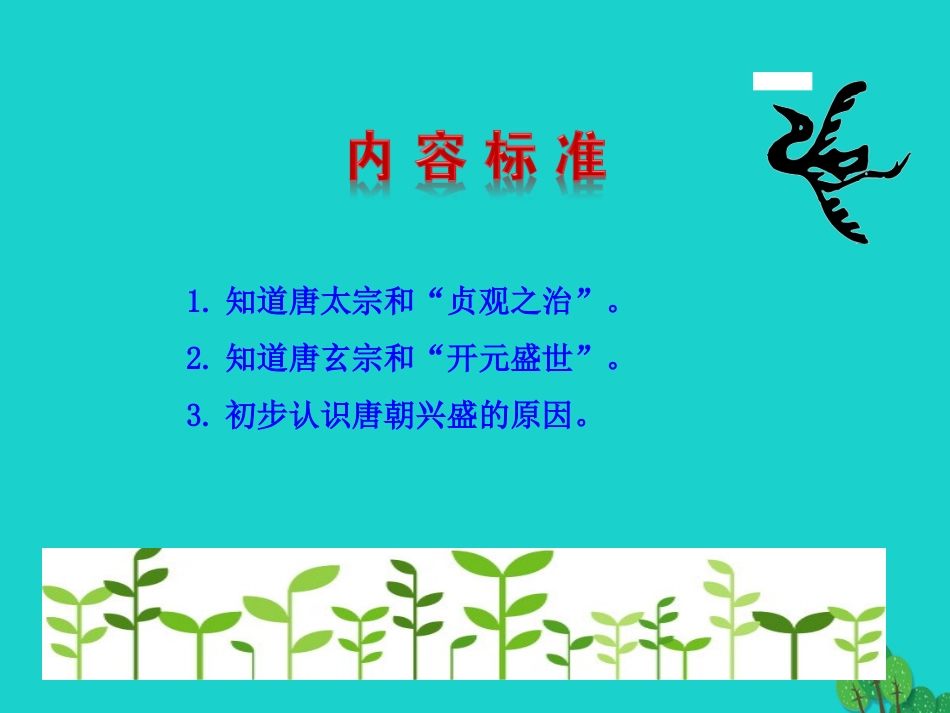 内容标准

1. 知道唐太宗和“贞观之治”。

2. 知道唐玄宗和“开元盛世”。

3. 初步认识唐朝兴盛的原因。